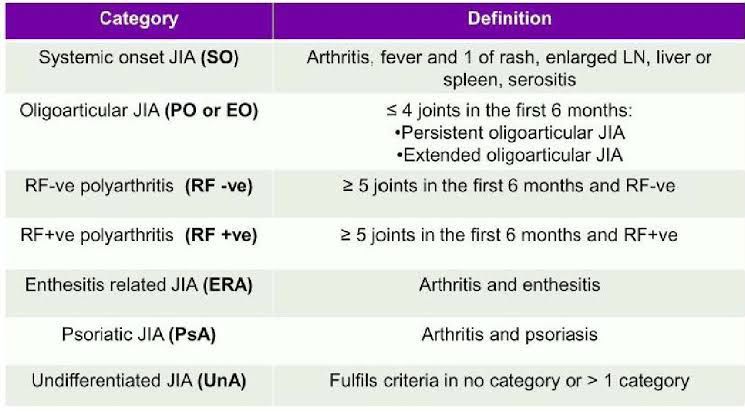 | Category | Definition |
|---|---|
| Systemic onset JIA **(SO)** | Arthritis, fever and 1 of rash, enlarged LN, liver or spleen, serositis |
| Oligoarticular JIA **(PO or EO)** | ≤ 4 joints in the first 6 months: •Persistent oligoarticular JIA •Extended oligoarticular JIA |
| RF-ve polyarthritis **(RF -ve)** | ≥ 5 joints in the first 6 months and RF-ve |
| RF+ve polyarthritis **(RF +ve)** | ≥ 5 joints in the first 6 months and RF+ve |
| Enthesitis related JIA **(ERA)** | Arthritis and enthesitis |
| Psoriatic JIA **(PsA)** | Arthritis and psoriasis |
| Undifferentiated JIA **(UnA)** | Fulfils criteria in no category or > 1 category |